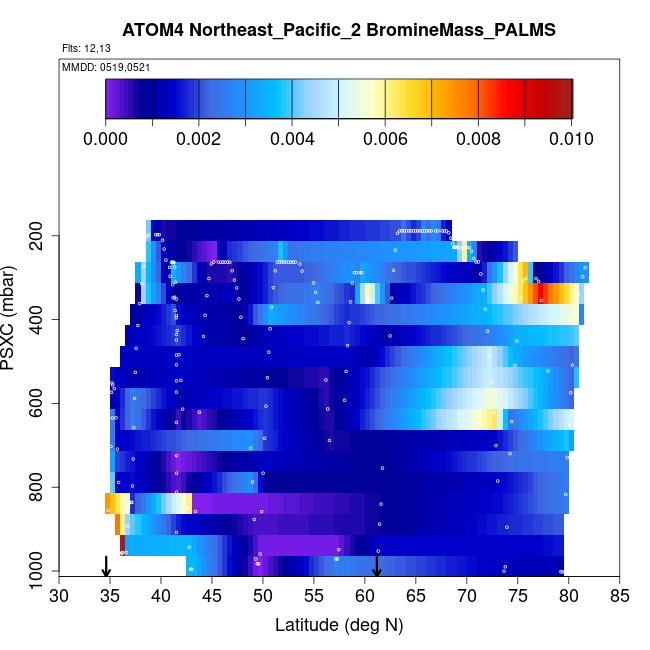 ATOM4 Northeast_Pacific_2 BromineMass_PALMS

Flts: 12,13

MMDD: 0519,0521

0.000 0.002 0.004 0.006 0.008 0.010

PSXC (mbar)

200
400
600
800
1000

30 35 40 45 50 55 60 65 70 75 80 85

Latitude (deg N)